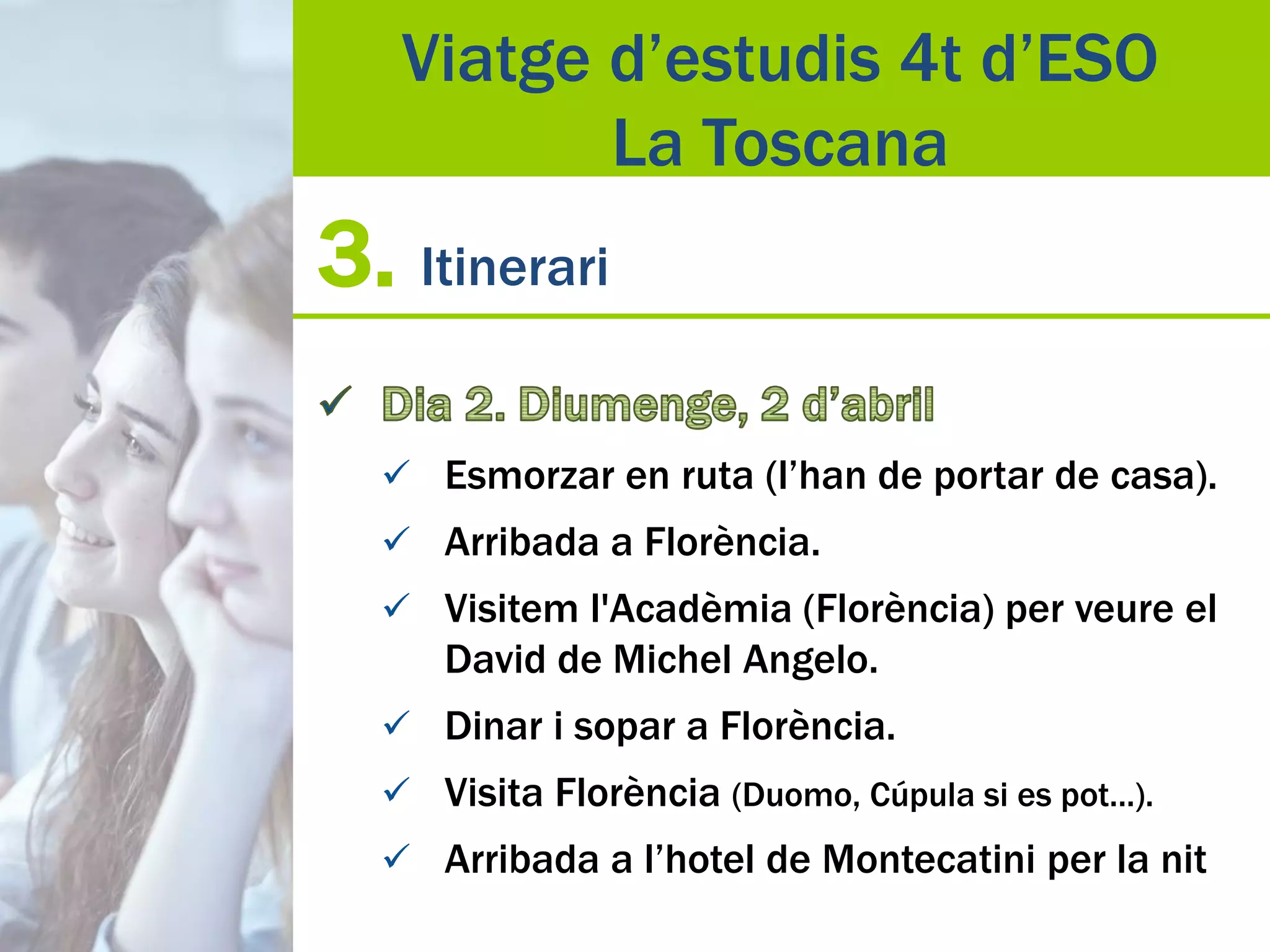 Viatge d’estudis 4t d’ESO
La Toscana

3. Itinerari

✓ Dia 2. Diumenge, 2 d’abril

✓ Esmorzar en ruta (l’han de portar de casa).

✓ Arribada a Florència.

✓ Visitem l'Acadèmia (Florència) per veure el David de Michel Angelo.

✓ Dinar i sopar a Florència.

✓ Visita Florència (Duomo, Cúpula si es pot...).

✓ Arribada a l’hotel de Montecatini per la nit